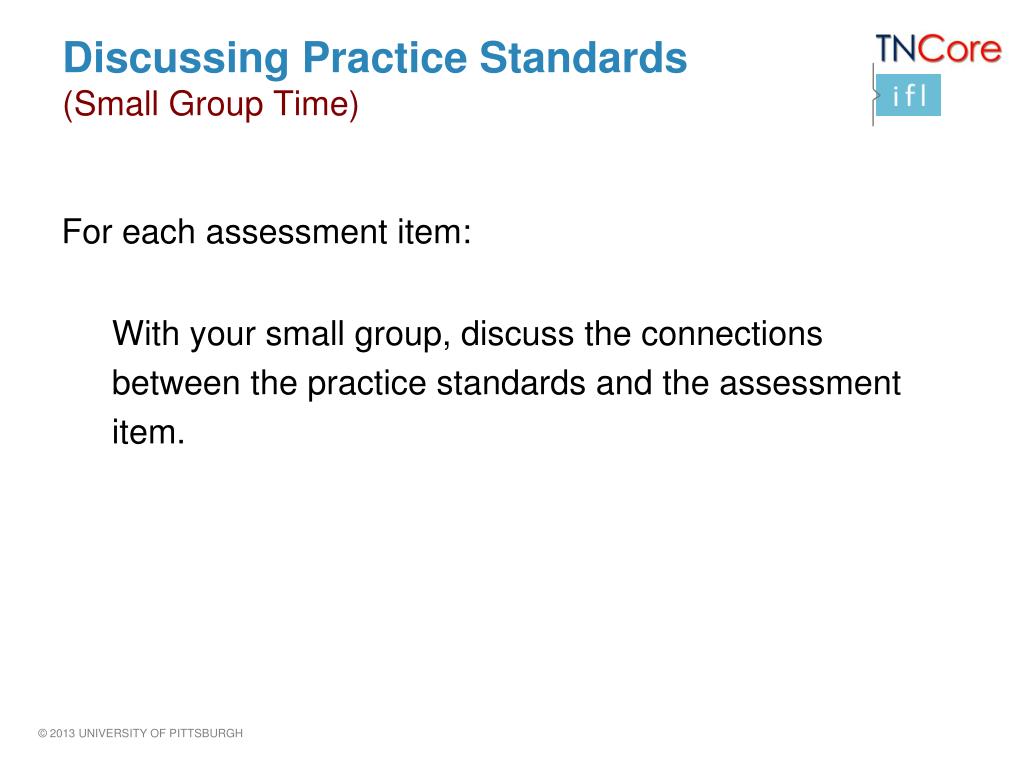 Discussing Practice Standards
(Small Group Time)

TNCore
ifl

For each assessment item:

With your small group, discuss the connections between the practice standards and the assessment item.

© 2013 UNIVERSITY OF PITTSBURGH